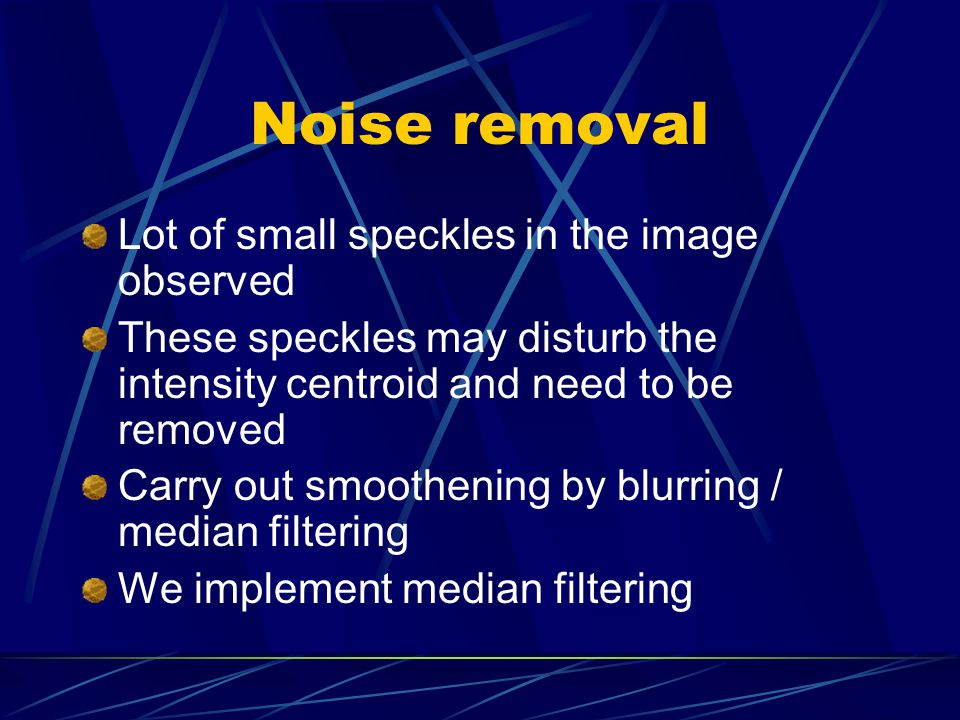 Noise removal

Lot of small speckles in the image observed

These speckles may disturb the intensity centroid and need to be removed

Carry out smoothening by blurring / median filtering

We implement median filtering